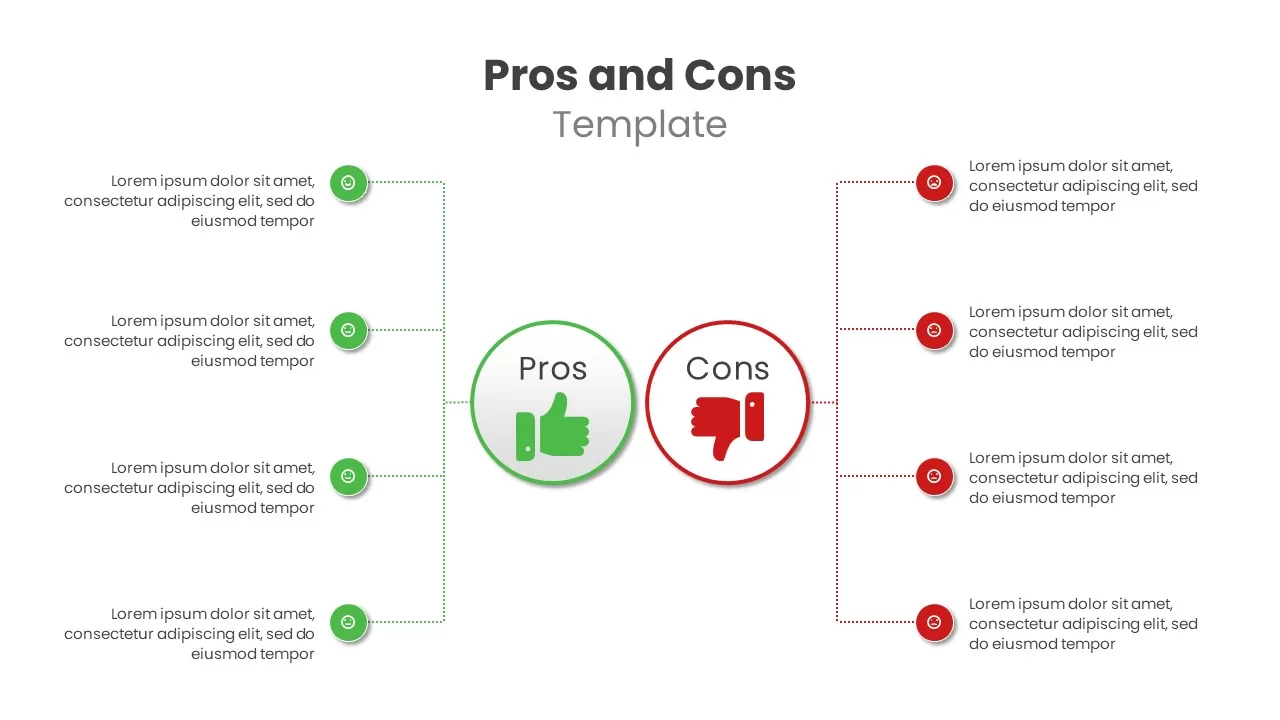 Pros and Cons
Template

Lorem ipsum dolor sit amet, consectetur adipiscing elit, sed do eiusmod tempor

Lorem ipsum dolor sit amet, consectetur adipiscing elit, sed do eiusmod tempor

Lorem ipsum dolor sit amet, consectetur adipiscing elit, sed do eiusmod tempor

Lorem ipsum dolor sit amet, consectetur adipiscing elit, sed do eiusmod tempor

Pros

Cons

Lorem ipsum dolor sit amet, consectetur adipiscing elit, sed do eiusmod tempor

Lorem ipsum dolor sit amet, consectetur adipiscing elit, sed do eiusmod tempor

Lorem ipsum dolor sit amet, consectetur adipiscing elit, sed do eiusmod tempor

Lorem ipsum dolor sit amet, consectetur adipiscing elit, sed do eiusmod tempor